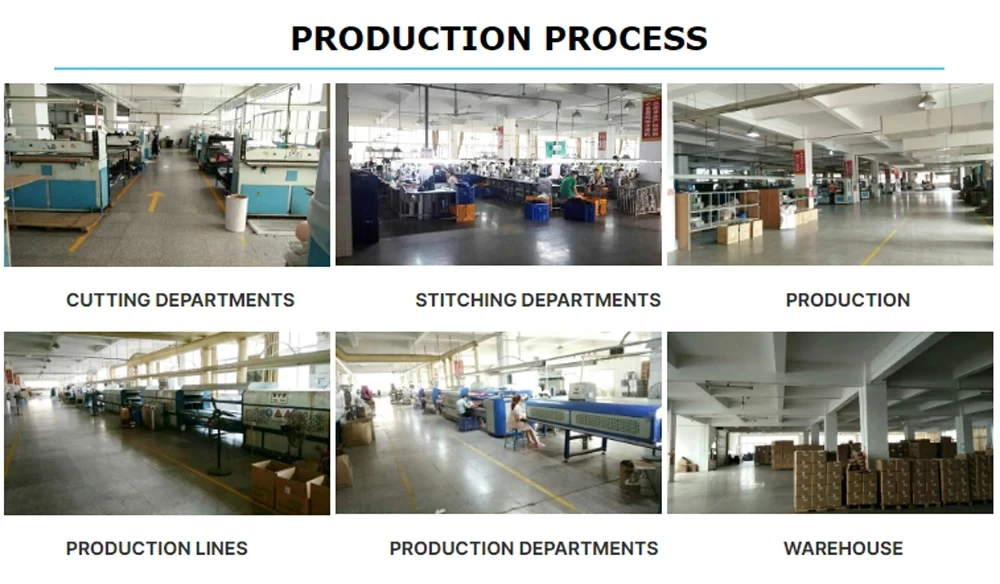 PRODUCTION PROCESS

CUTTING DEPARTMENTS

STITCHING DEPARTMENTS

PRODUCTION

PRODUCTION LINES

PRODUCTION DEPARTMENTS

WAREHOUSE